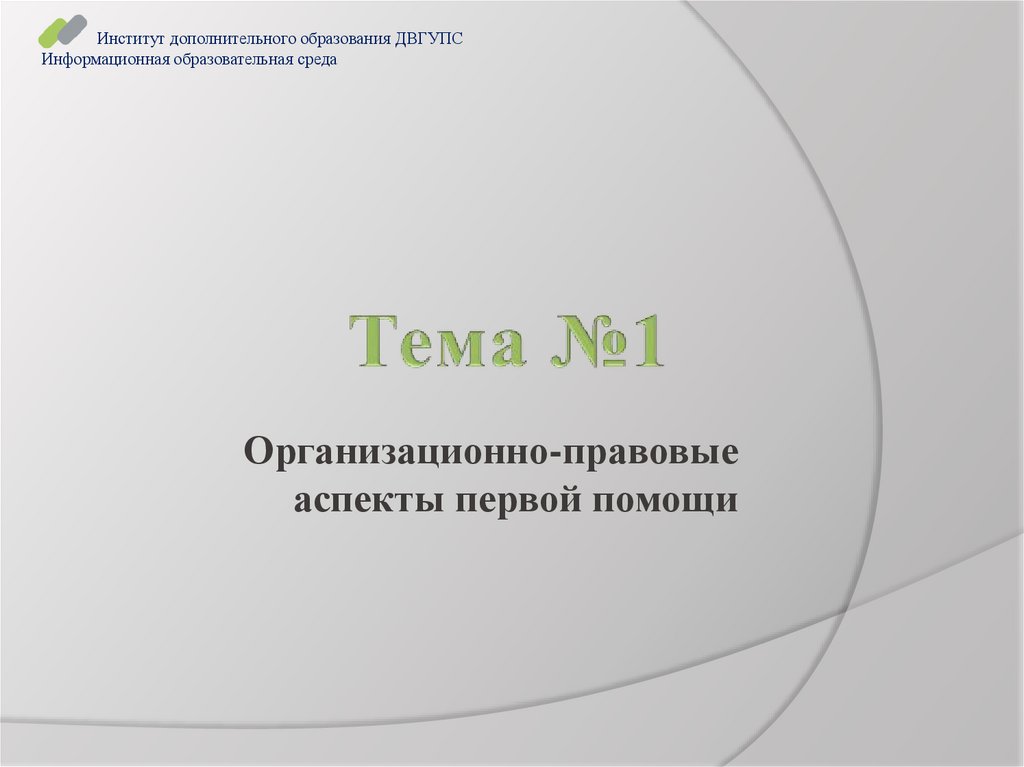 Институт дополнительного образования ДВГУПС
Информационная образовательная среда

Тема №1

Организационно-правовые аспекты первой помощи